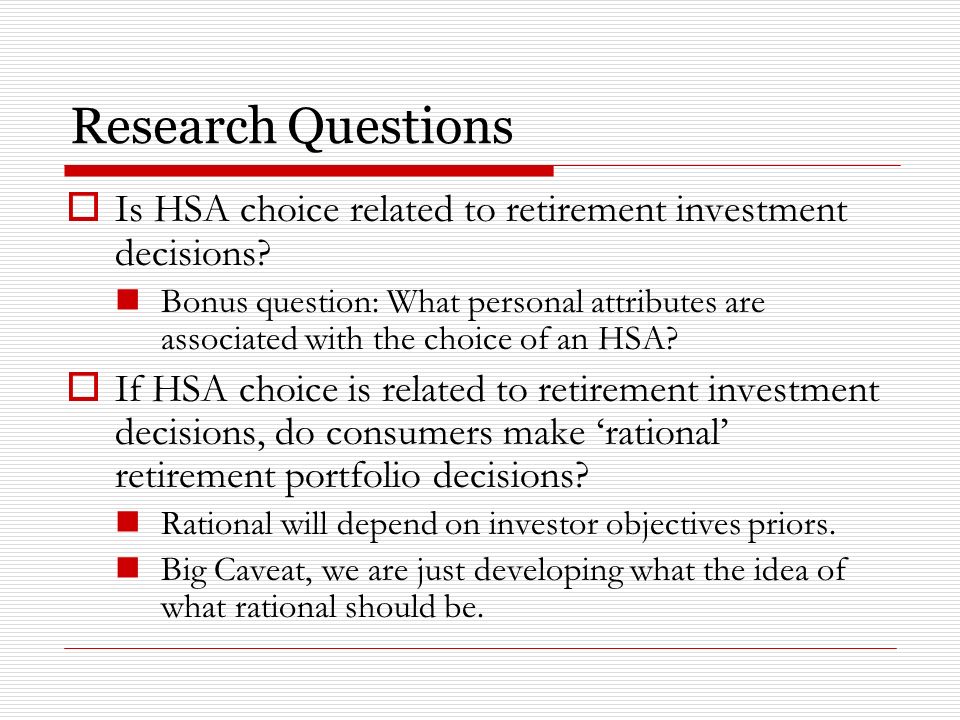 Research Questions

Is HSA choice related to retirement investment decisions?

Bonus question: What personal attributes are associated with the choice of an HSA?

If HSA choice is related to retirement investment decisions, do consumers make ‘rational’ retirement portfolio decisions?

Rational will depend on investor objectives priors.

Big Caveat, we are just developing what the idea of what rational should be.